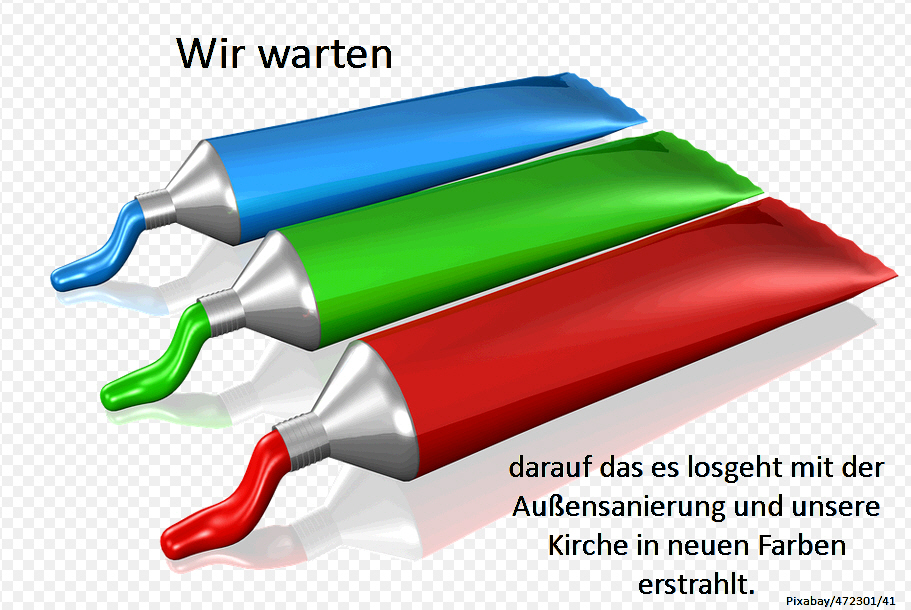 Wir warten

darauf das es losgeht mit der Außensanierung und unsere Kirche in neuen Farben erstrahlt.

Pixabay/472301/41